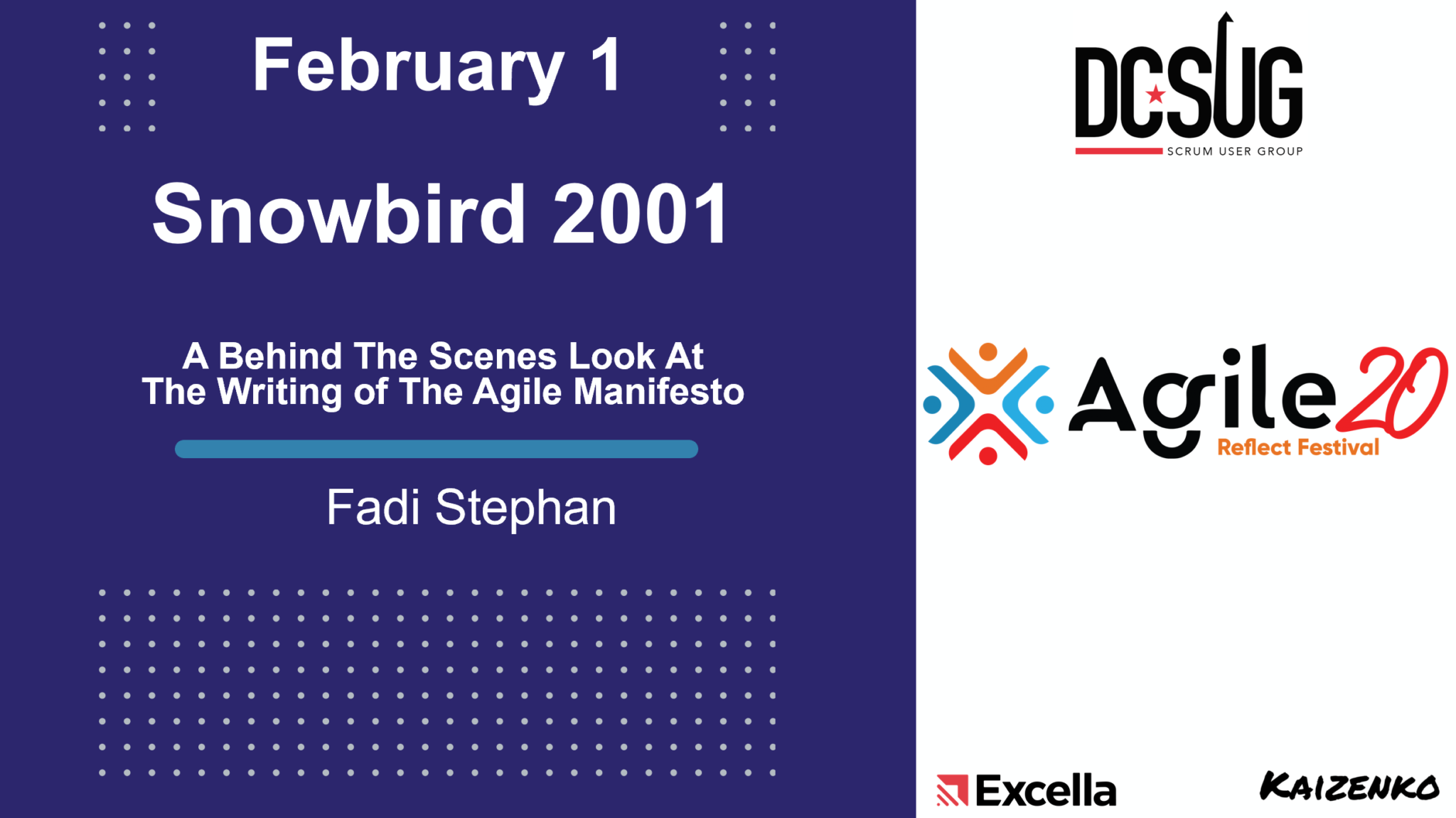 February 1

Snowbird 2001

A Behind The Scenes Look At The Writing of The Agile Manifesto

Fadi Stephan

DCSUG
SCRUM USER GROUP

Agile20
Reflect Festival

Excella

KAIZENKO